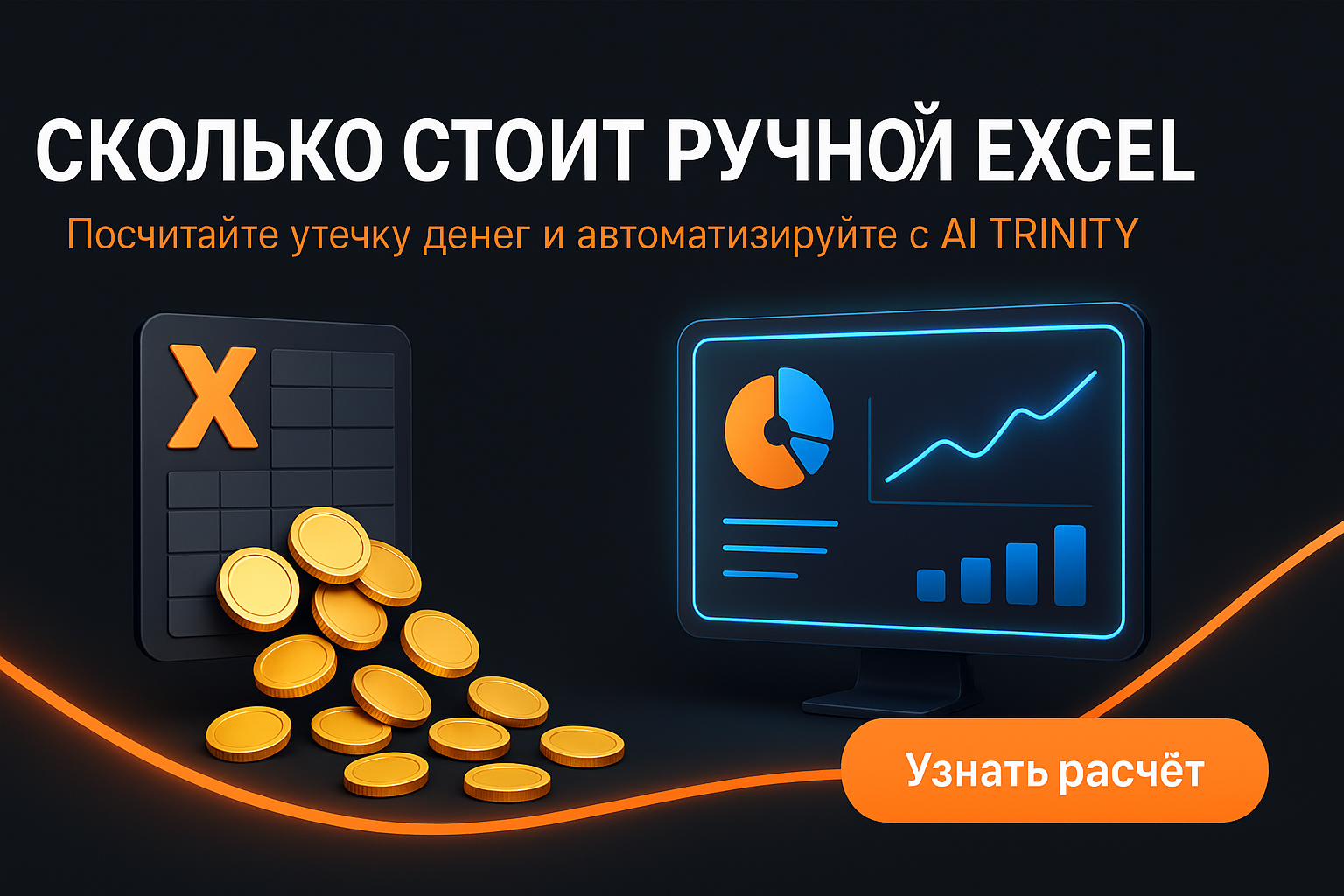 СКОЛЬКО СТОИТ РУЧНОЙ EXCEL

Посчитайте утечку денег и автоматизируйте с AI TRINITY

X

Узнать расчёт